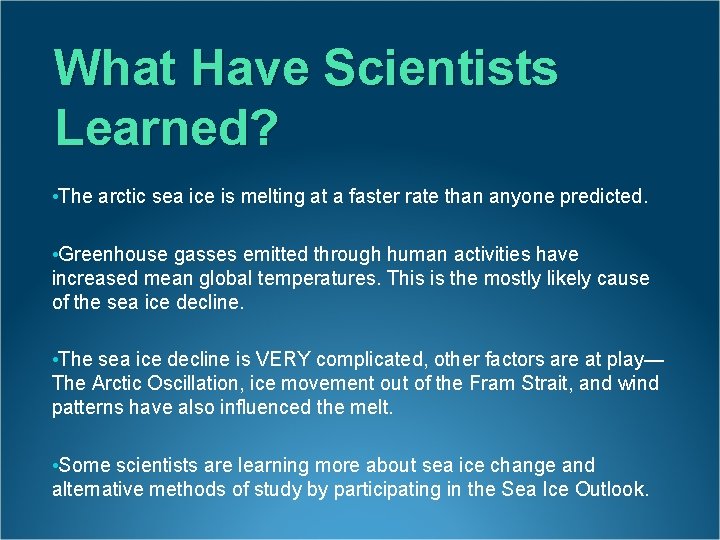 What Have Scientists Learned?

•The arctic sea ice is melting at a faster rate than anyone predicted.

•Greenhouse gasses emitted through human activities have increased mean global temperatures. This is the mostly likely cause of the sea ice decline.

•The sea ice decline is VERY complicated, other factors are at play—The Arctic Oscillation, ice movement out of the Fram Strait, and wind patterns have also influenced the melt.

•Some scientists are learning more about sea ice change and alternative methods of study by participating in the Sea Ice Outlook.